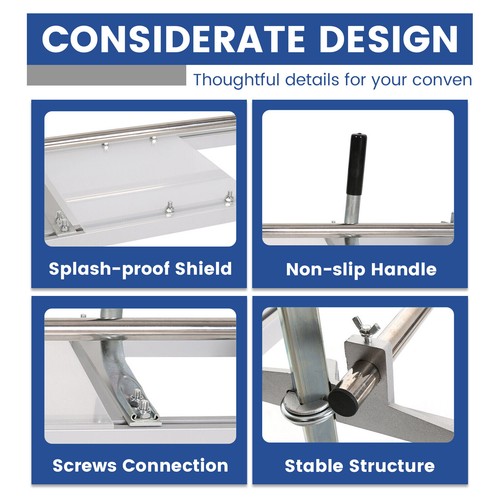 CONSIDERATE DESIGN

Thoughtful details for your conven

Splash-proof Shield

Non-slip Handle

Screws Connection

Stable Structure